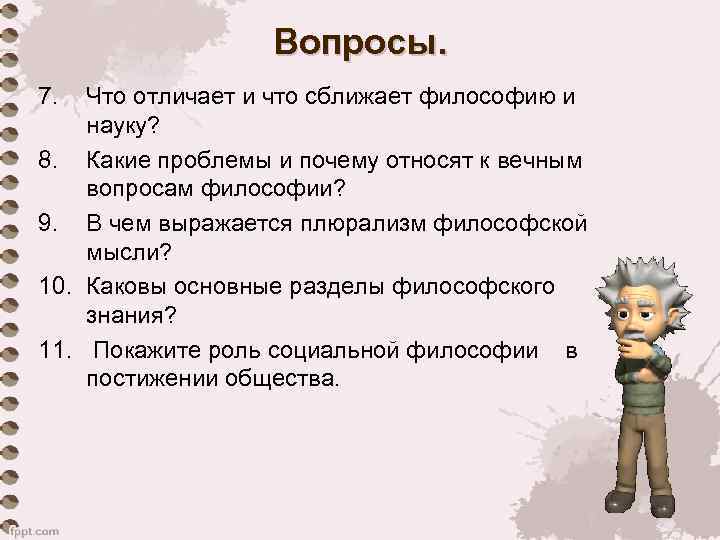 Вопросы.

7. Что отличает и что сближает философию и науку?

8. Какие проблемы и почему относят к вечным вопросам философии?

9. В чем выражается плюрализм философской мысли?

10. Каковы основные разделы философского знания?

11. Покажите роль социальной философии в постижении общества.

fppt.com